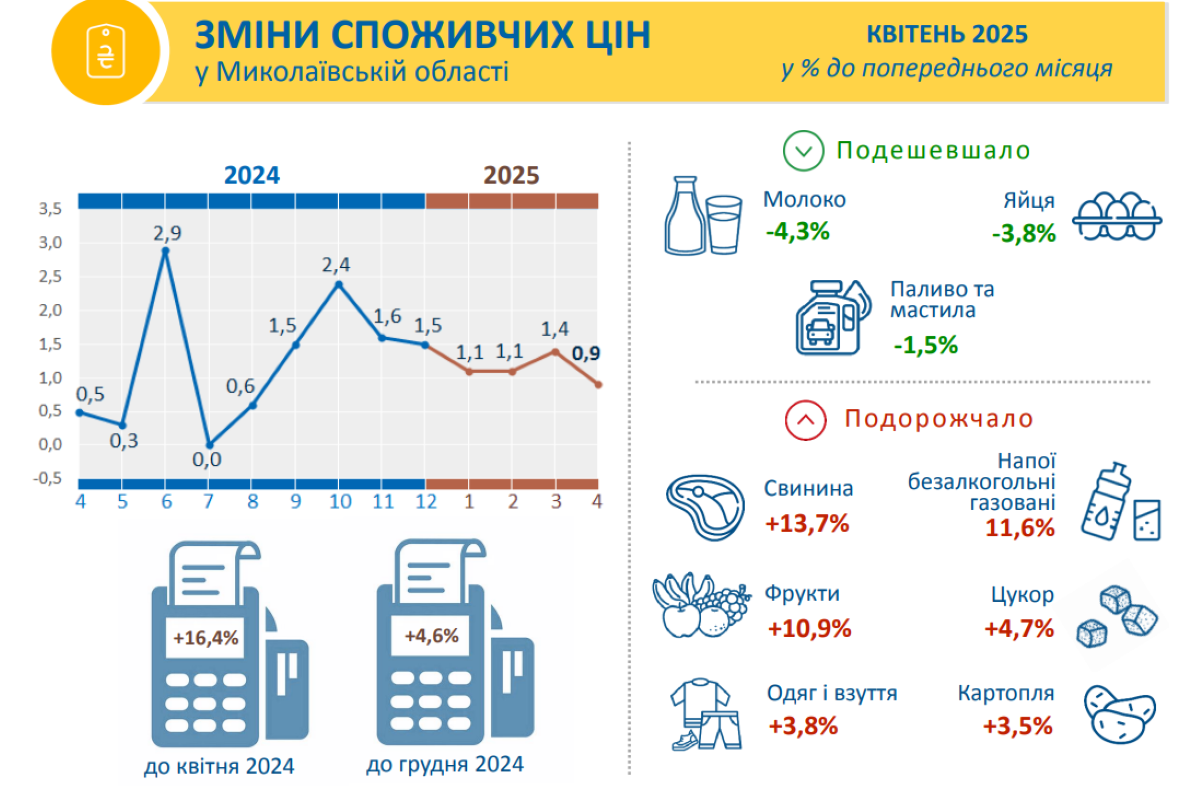 ₴

ЗМІНИ СПОЖИВЧИХ ЦІН
у Миколаївській області

КВІТЕНЬ 2025
у % до попереднього місяця

2024
2025

3,5
3,0
2,5
2,0
1,5
1,0
0,5
0,0
-0,5

0,5
0,3
2,9
0,0
0,6
1,5
2,4
1,6
1,5
1,1
1,1
1,4
0,9

4 5 6 7 8 9 10 11 12 1 2 3 4

+16,4%
до квітня 2024

+4,6%
до грудня 2024

Подешевшало

Молоко
-4,3%

Яйця
-3,8%

Паливо та мастила
-1,5%

Подорожчало

Свинина
+13,7%

Напої безалкогольні газовані
11,6%

Фрукти
+10,9%

Цукор
+4,7%

Одяг і взуття
+3,8%

Картопля
+3,5%